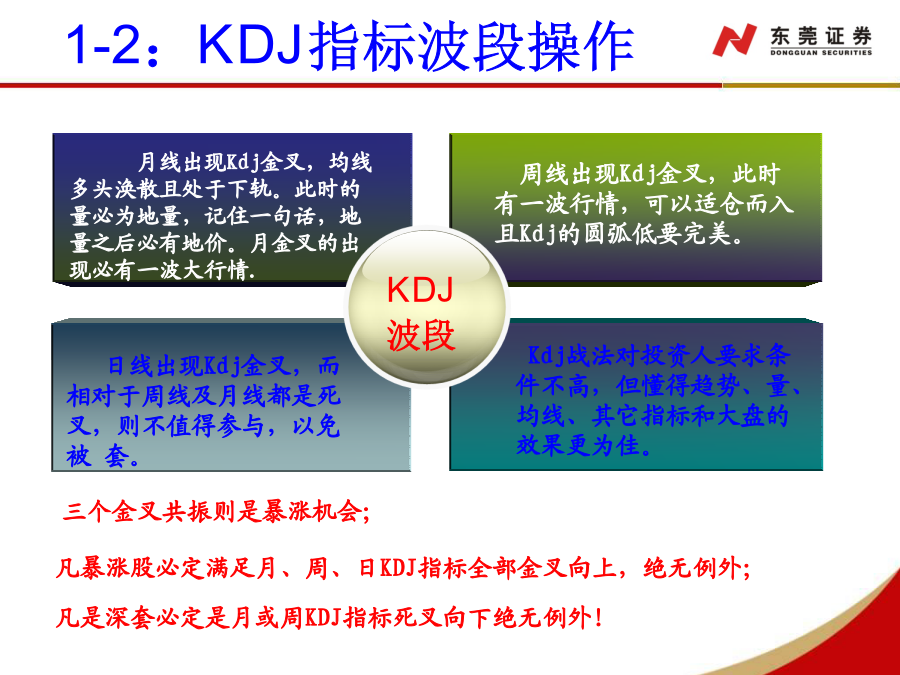 1-2：KDJ指标波段操作

东莞证券
DONGGUAN SECURITIES

月线出现Kdj金叉，均线多头涣散且处于下轨。此时的量必为地量，记住一句话，地量之后必有地价。月金叉的出现必有一波大行情.

周线出现Kdj金叉，此时有一波行情，可以适仓而入且Kdj的圆弧低要完美。

KDJ
波段

日线出现Kdj金叉，而相对于周线及月线都是死叉，则不值得参与，以免被 套。

Kdj战法对投资人要求条件不高，但懂得趋势、量、均线、其它指标和大盘的效果更为佳。

三个金叉共振则是暴涨机会;

凡暴涨股必定满足月、周、日KDJ指标全部金叉向上，绝无例外;

凡是深套必定是月或周KDJ指标死叉向下绝无例外!